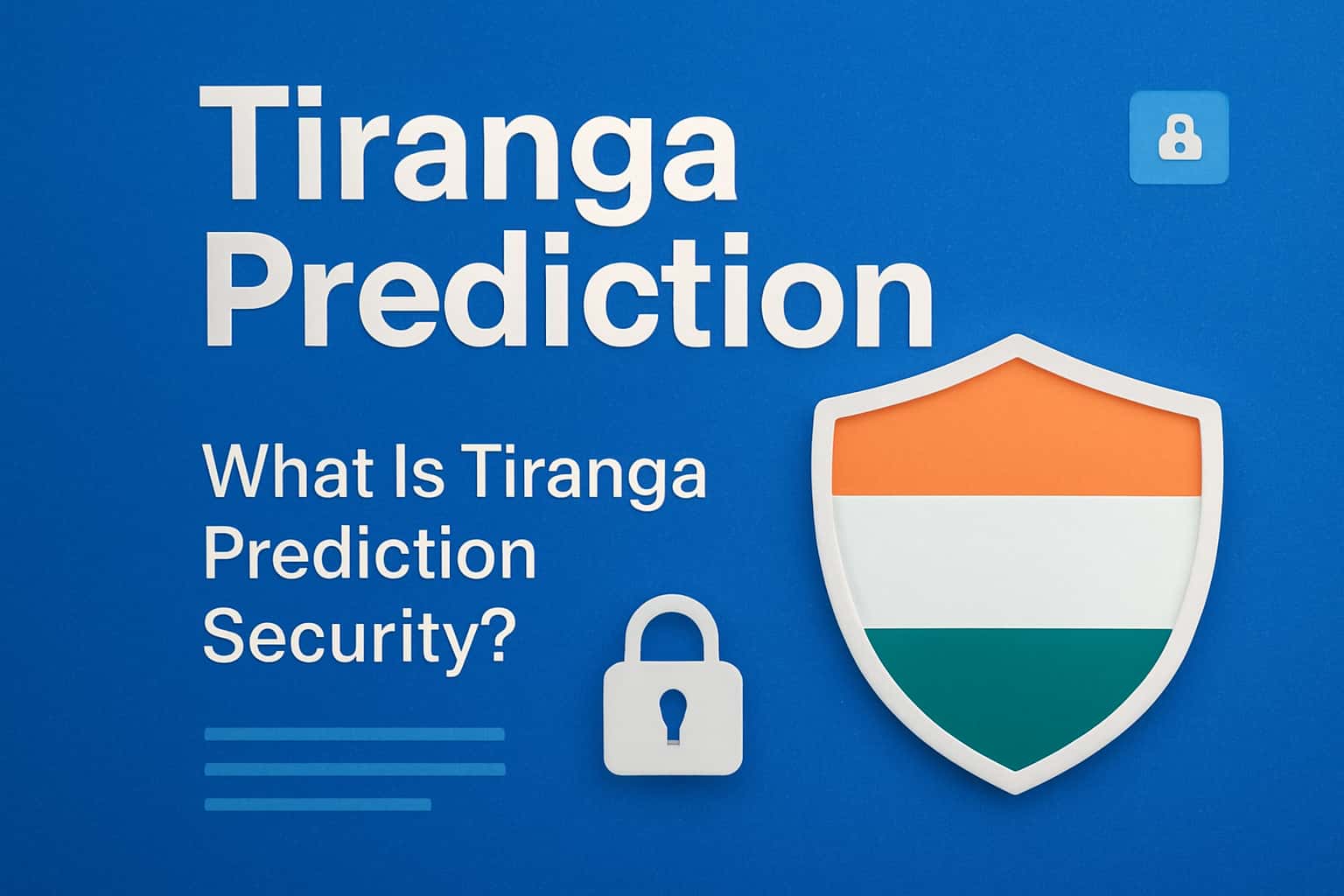 Tiranga Prediction

What Is Tiranga Prediction Security?